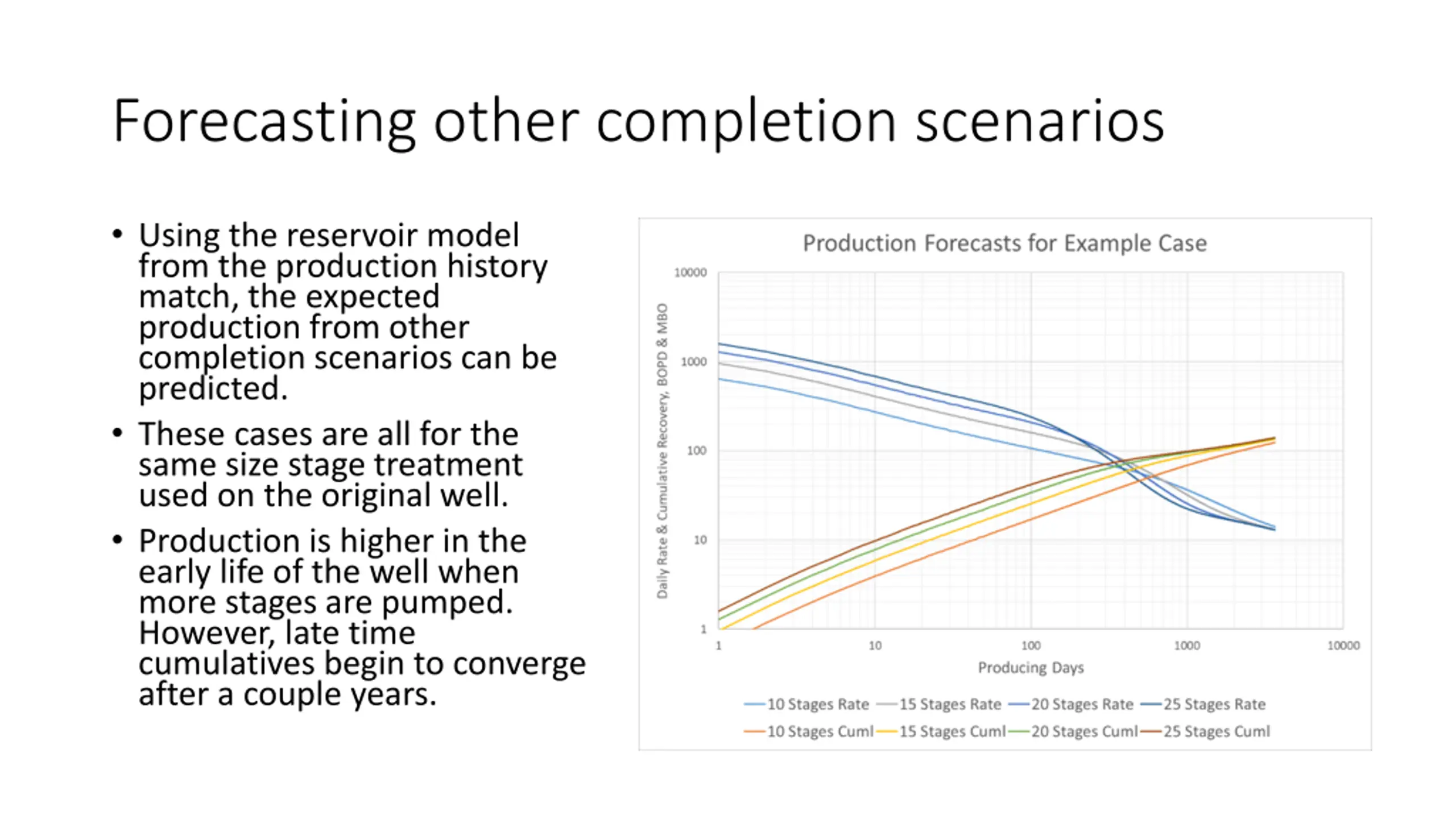 Forecasting other completion scenarios

• Using the reservoir model from the production history match, the expected production from other completion scenarios can be predicted.

• These cases are all for the same size stage treatment used on the original well.

• Production is higher in the early life of the well when more stages are pumped. However, late time cumulatives begin to converge after a couple years.

Production Forecasts for Example Case

Daily Rate & Cumulative Recovery, BOPD & MBO

10000
1000
100
10
1

1
10
100
1000
10000

Producing Days

10 Stages Rate
15 Stages Rate
20 Stages Rate
25 Stages Rate
10 Stages Cuml
15 Stages Cuml
20 Stages Cuml
25 Stages Cuml